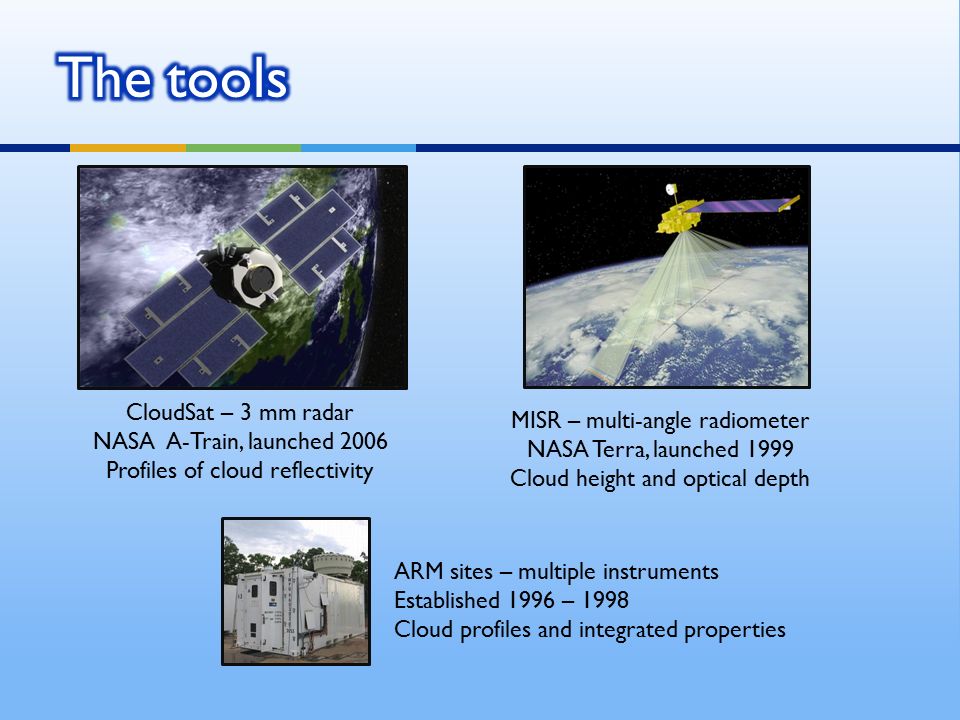 The tools

CloudSat – 3 mm radar
NASA A-Train, launched 2006
Profiles of cloud reflectivity

MISR – multi-angle radiometer
NASA Terra, launched 1999
Cloud height and optical depth

ARM sites – multiple instruments
Established 1996 – 1998
Cloud profiles and integrated properties